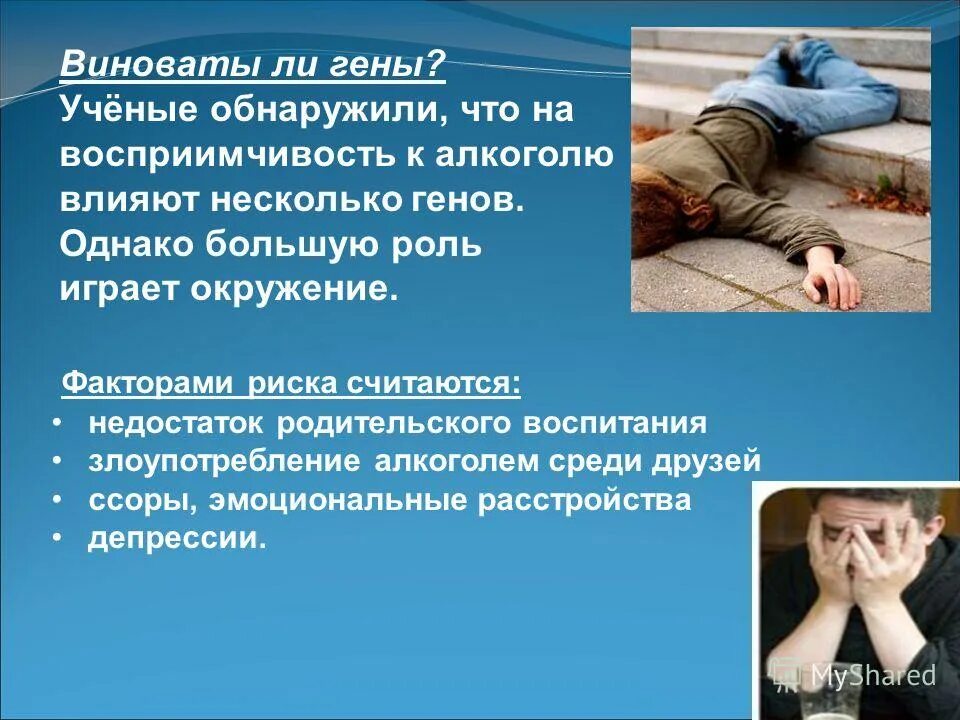 Виноваты ли гены?
Учёные обнаружили, что на восприимчивость к алкоголю влияют несколько генов. Однако большую роль играет окружение.

Факторами риска считаются:
• недостаток родительского воспитания
• злоупотребление алкоголем среди друзей
• ссоры, эмоциональные расстройства
• депрессии.

MyShared